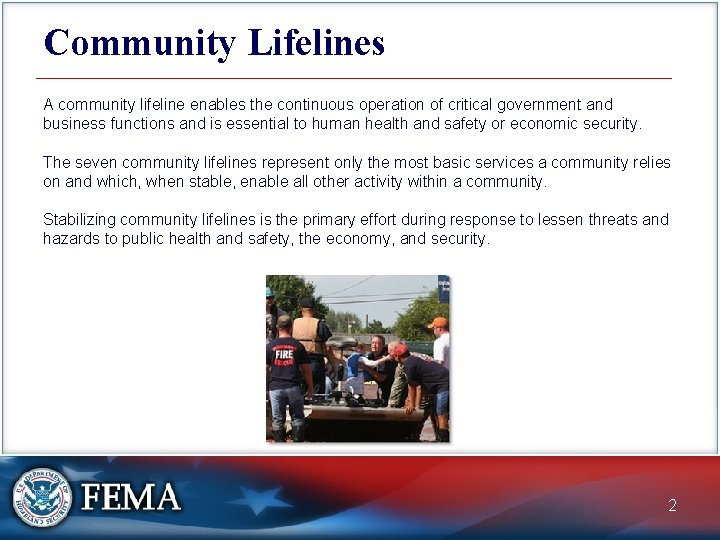 Community Lifelines

A community lifeline enables the continuous operation of critical government and business functions and is essential to human health and safety or economic security.

The seven community lifelines represent only the most basic services a community relies on and which, when stable, enable all other activity within a community.

Stabilizing community lifelines is the primary effort during response to lessen threats and hazards to public health and safety, the economy, and security.

FIRE

U.S. DEPARTMENT OF HOMELAND SECURITY

FEMA

2